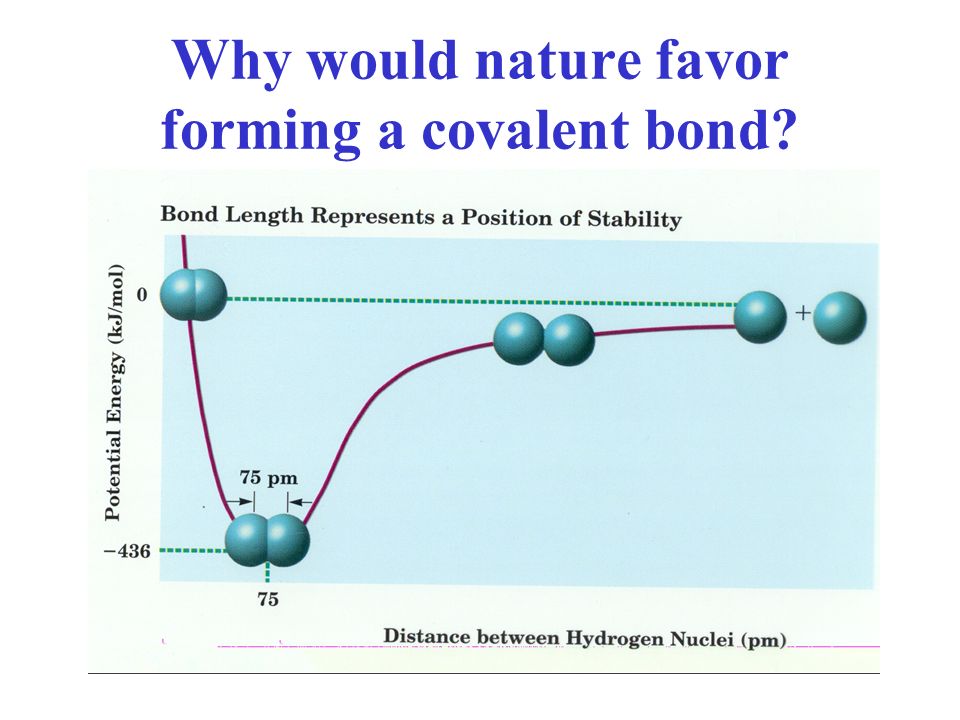 Why would nature favor forming a covalent bond?

Bond Length Represents a Position of Stability

Potential Energy (kJ/mol)

0

+

75 pm

−436

75

Distance between Hydrogen Nuclei (pm)